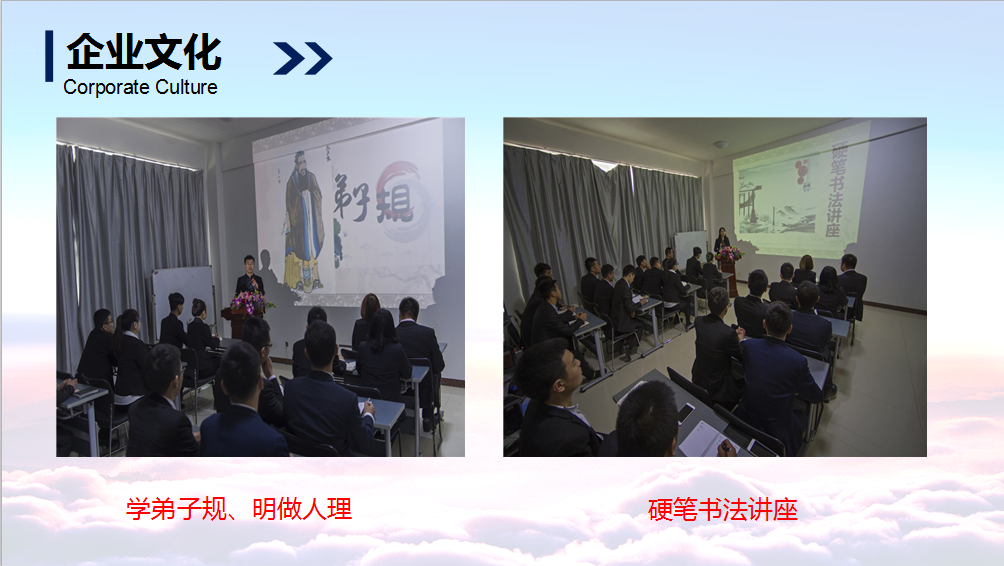 企业文化
Corporate Culture

弟子規

硬笔书法讲座

学弟子规、明做人理

硬笔书法讲座